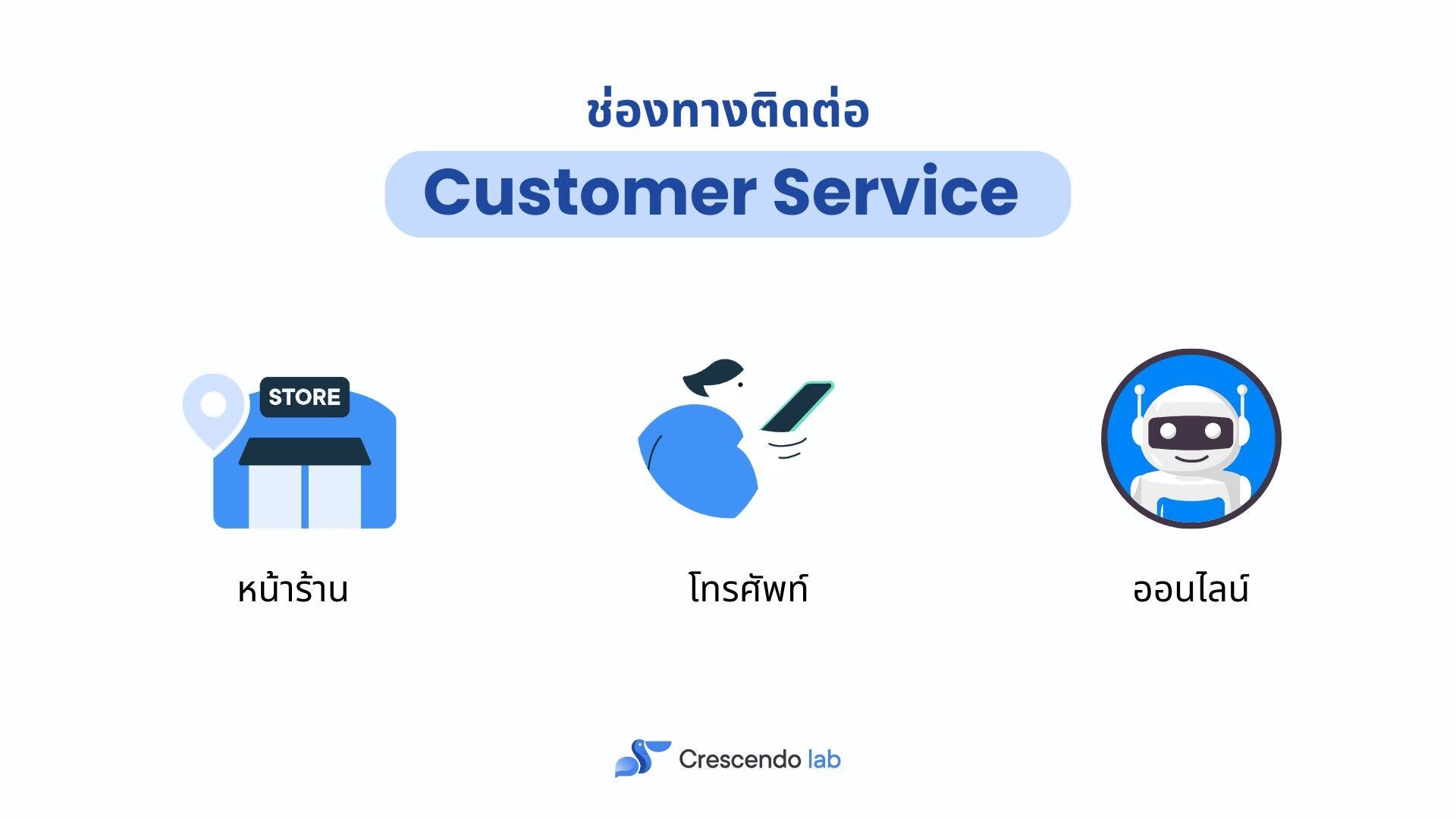 ช่องทางติดต่อ

Customer Service

STORE

หน้าร้าน

โทรศัพท์

ออนไลน์

Crescendo lab